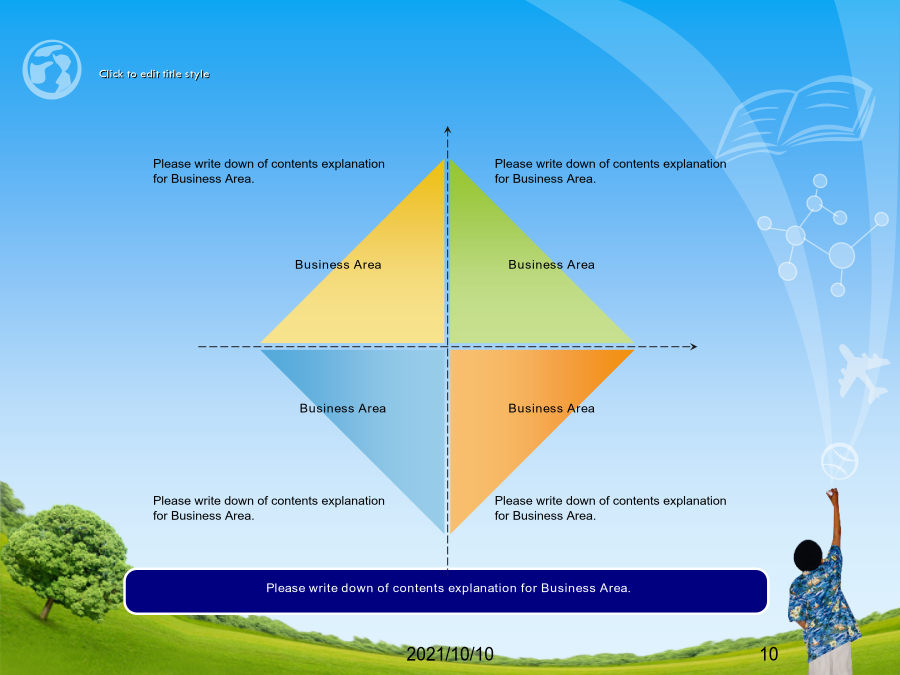 Click to edit title style

Please write down of contents explanation for Business Area.

Please write down of contents explanation for Business Area.

Business Area

Business Area

Business Area

Business Area

Please write down of contents explanation for Business Area.

Please write down of contents explanation for Business Area.

Please write down of contents explanation for Business Area.

2021/10/10

10